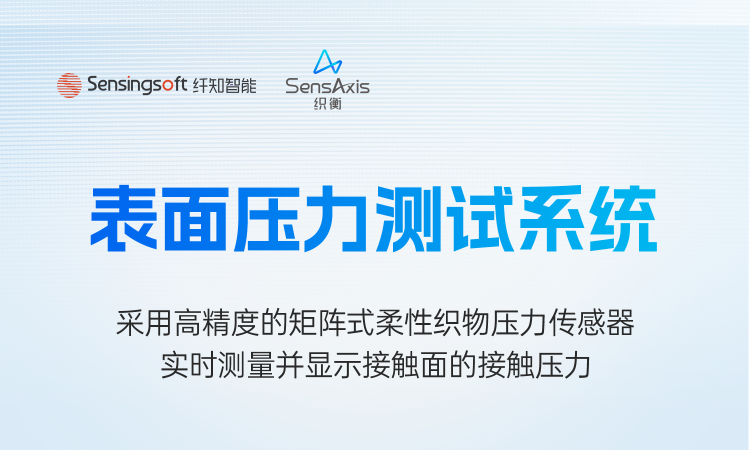 Sensingsoft 纤知智能

SensAxis
织衡

表面压力测试系统

采用高精度的矩阵式柔性织物压力传感器
实时测量并显示接触面的接触压力